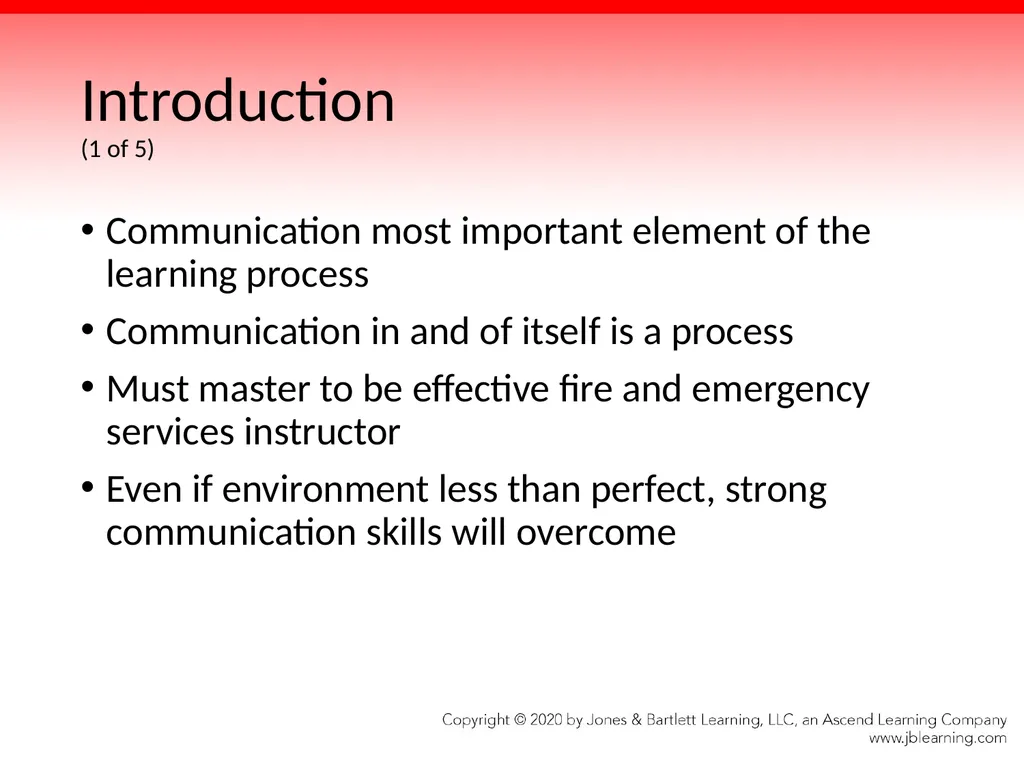 Introduction
(1 of 5)

• Communication most important element of the learning process
• Communication in and of itself is a process
• Must master to be effective fire and emergency services instructor
• Even if environment less than perfect, strong communication skills will overcome

Copyright © 2020 by Jones & Bartlett Learning, LLC, an Ascend Learning Company
www.jblearning.com